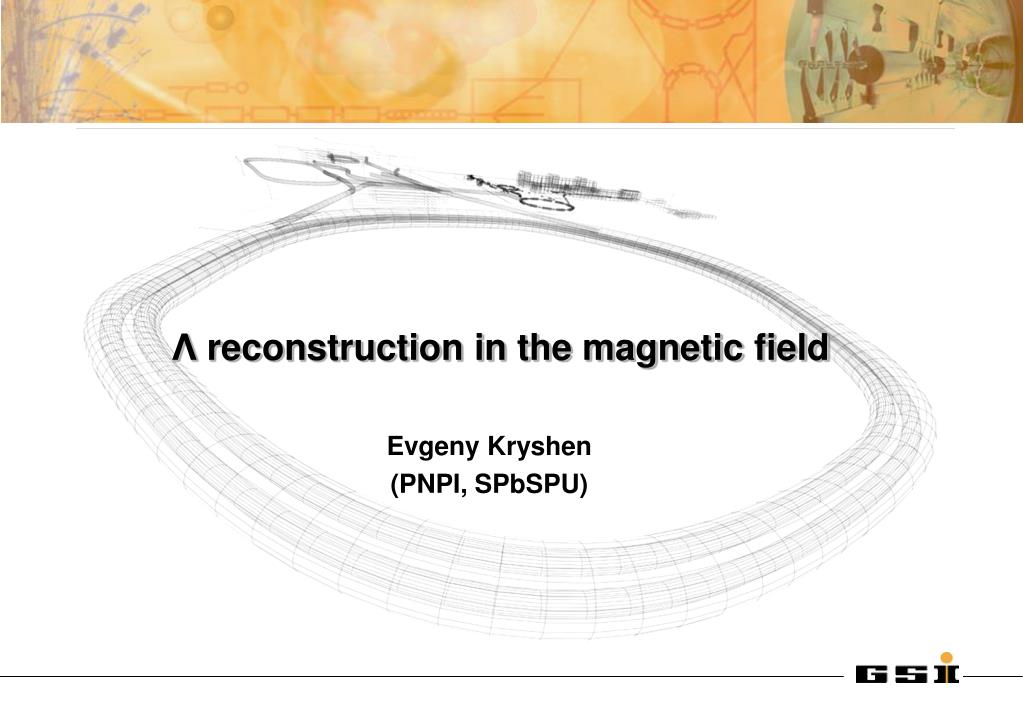 Λ reconstruction in the magnetic field

Evgeny Kryshen
(PNPI, SPbSPU)

GSI